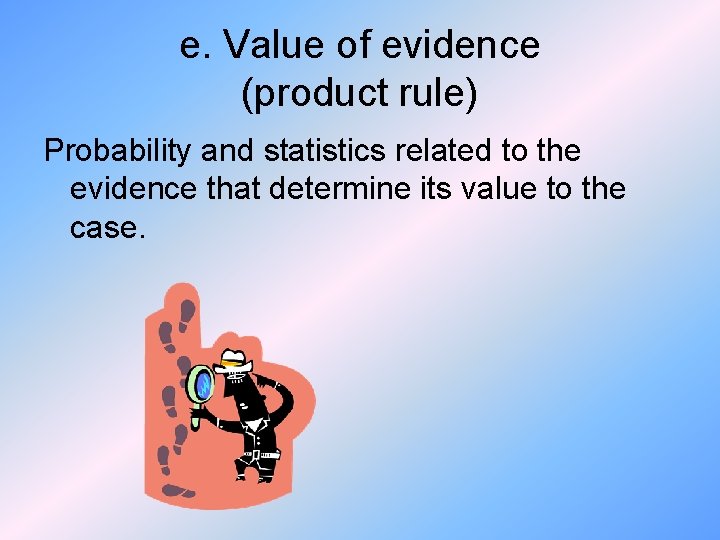 e. Value of evidence (product rule)

Probability and statistics related to the evidence that determine its value to the case.